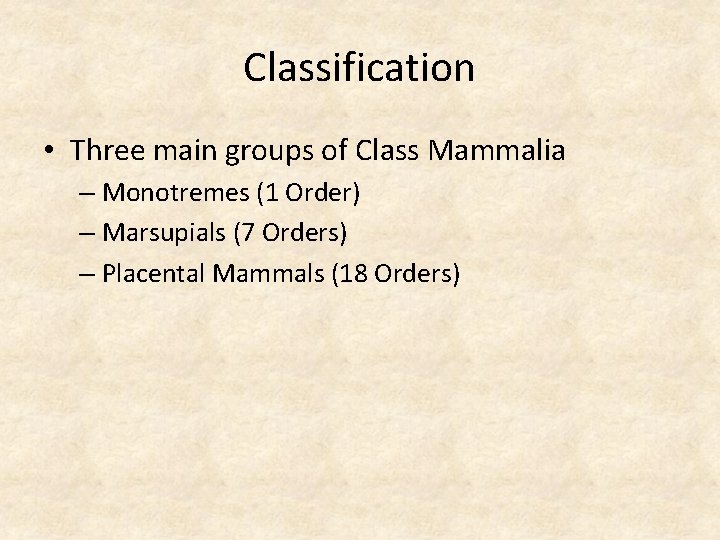 Classification

• Three main groups of Class Mammalia
  – Monotremes (1 Order)
  – Marsupials (7 Orders)
  – Placental Mammals (18 Orders)